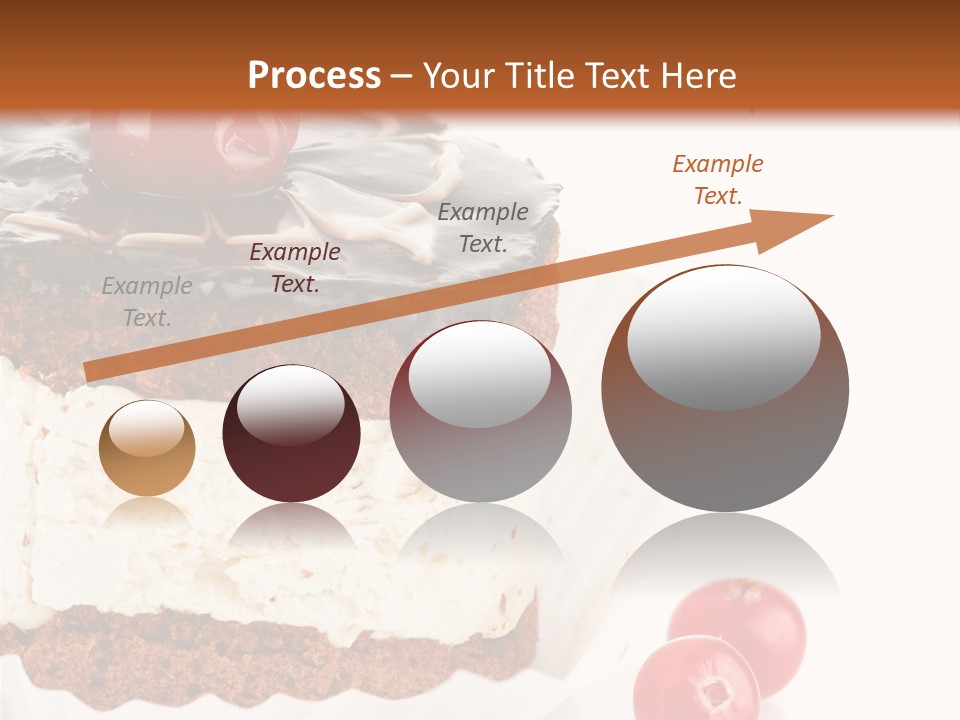 Process – Your Title Text Here

Example Text.

Example Text.

Example Text.

Example Text.